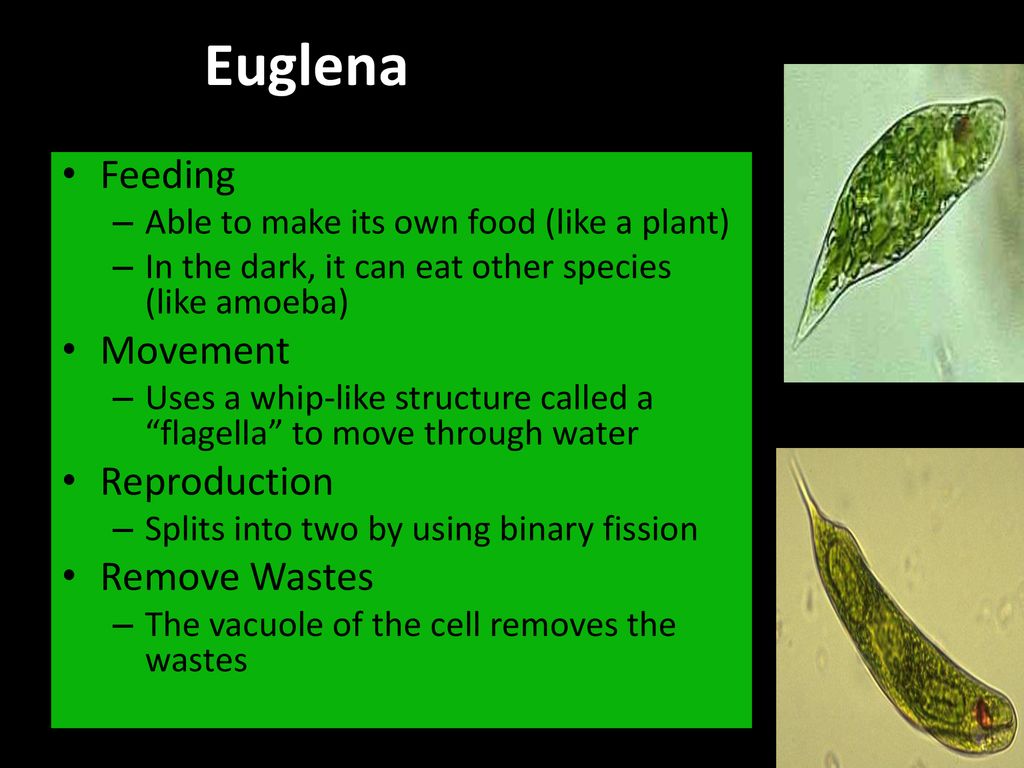 Euglena

• Feeding
 – Able to make its own food (like a plant)
 – In the dark, it can eat other species (like amoeba)
• Movement
 – Uses a whip-like structure called a “flagella” to move through water
• Reproduction
 – Splits into two by using binary fission
• Remove Wastes
 – The vacuole of the cell removes the wastes